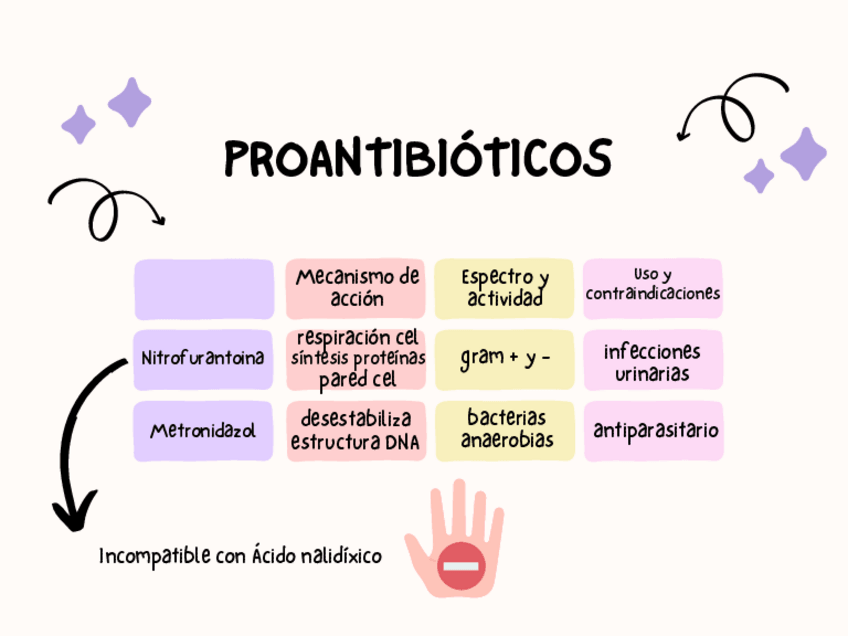 PROANTIBIÓTICOS

| | Mecanismo de acción | Espectro y actividad | Uso y contraindicaciones |
|---|---|---|---|
| Nitrofurantoina | respiración cel síntesis proteínas pared cel | gram + y - | infecciones urinarias |
| Metronidazol | desestabiliza estructura DNA | bacterias anaerobias | antiparasitario |

Incompatible con Ácido nalidíxico